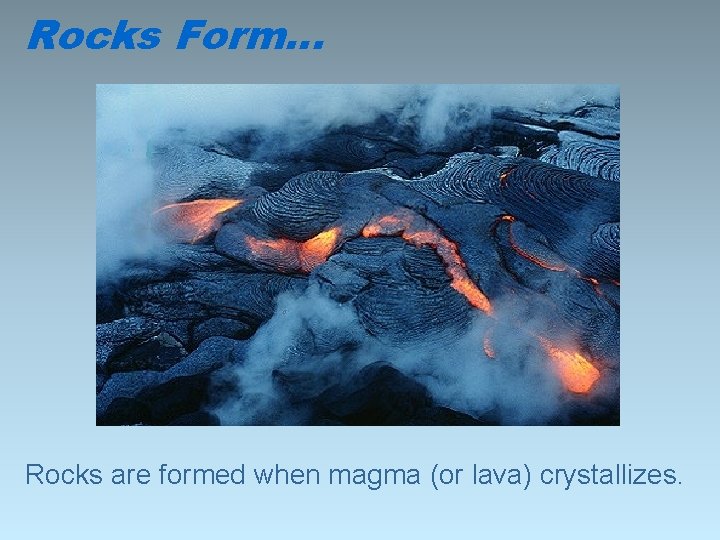 Rocks Form…

Rocks are formed when magma (or lava) crystallizes.